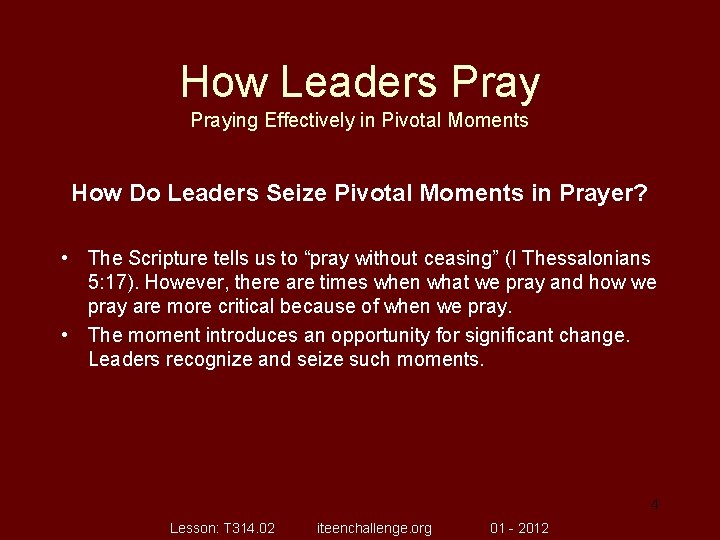 How Leaders Pray
Praying Effectively in Pivotal Moments

How Do Leaders Seize Pivotal Moments in Prayer?

• The Scripture tells us to “pray without ceasing” (I Thessalonians 5:17). However, there are times when what we pray and how we pray are more critical because of when we pray.
• The moment introduces an opportunity for significant change. Leaders recognize and seize such moments.

4

Lesson: T314.02 iteenchallenge.org 01 - 2012